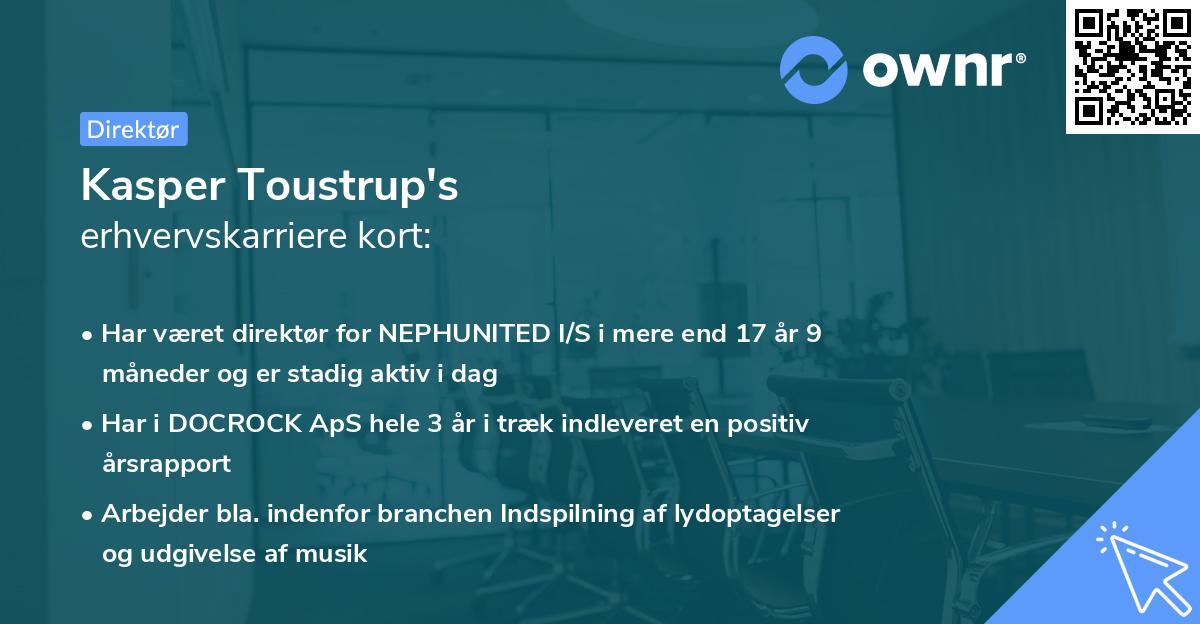 ownr®

Direktør

Kasper Toustrup's
erhvervskarriere kort:

• Har været direktør for NEPHUNITED I/S i mere end 17 år 9 måneder og er stadig aktiv i dag

• Har i DOCROCK ApS hele 3 år i træk indleveret en positiv årsrapport

• Arbejder bla. indenfor branchen Indspilning af lydoptagelser og udgivelse af musik